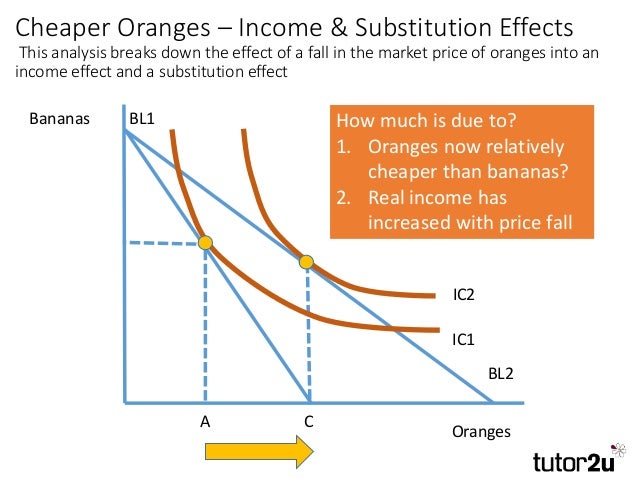 Cheaper Oranges – Income & Substitution Effects
This analysis breaks down the effect of a fall in the market price of oranges into an income effect and a substitution effect

Bananas
BL1

How much is due to?
1. Oranges now relatively cheaper than bananas?
2. Real income has increased with price fall

IC2
IC1
BL2

A
C
Oranges

tutor2u